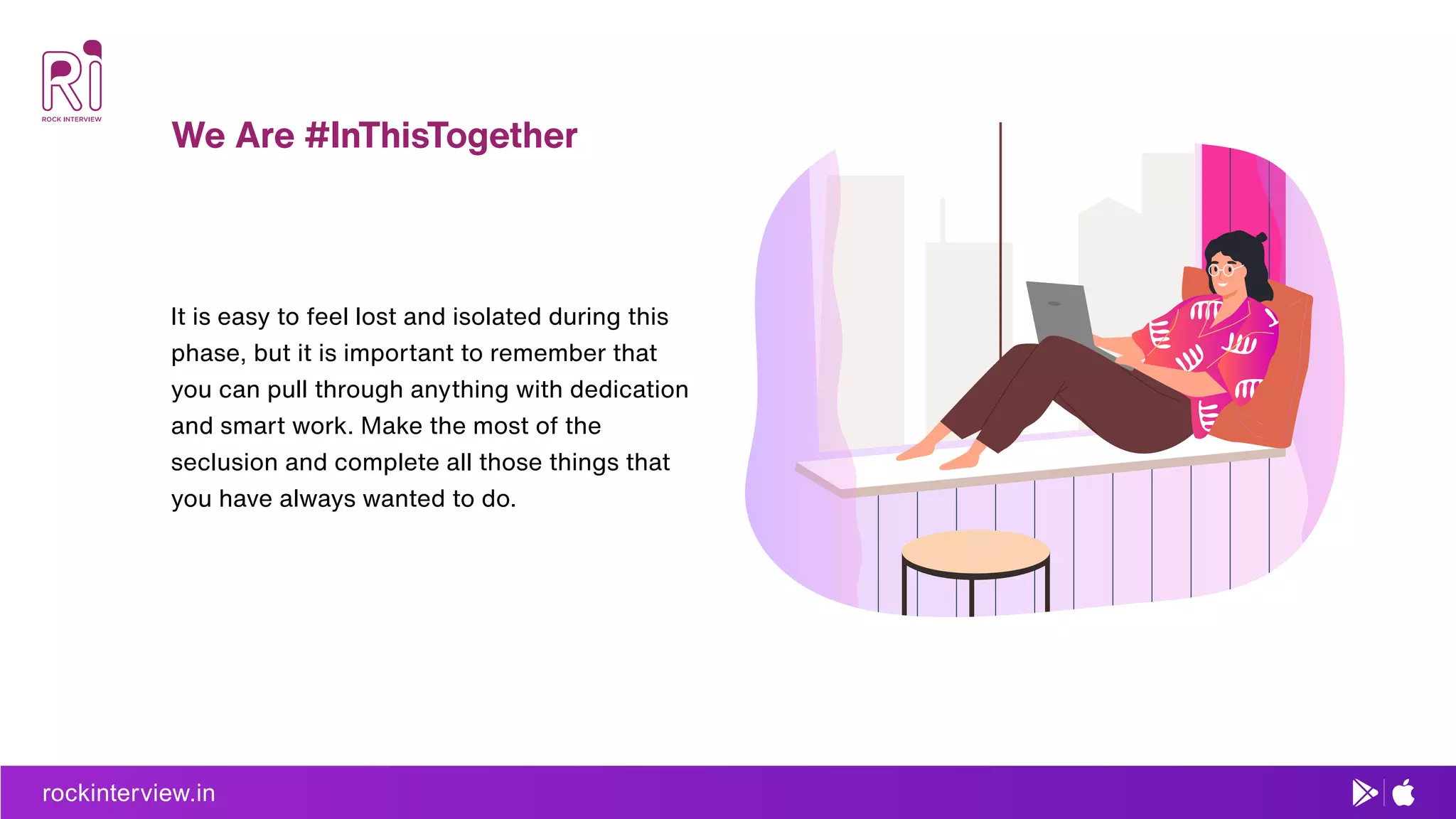 Ri
ROCK INTERVIEW

We Are #InThisTogether

It is easy to feel lost and isolated during this phase, but it is important to remember that you can pull through anything with dedication and smart work. Make the most of the seclusion and complete all those things that you have always wanted to do.

rockinterview.in